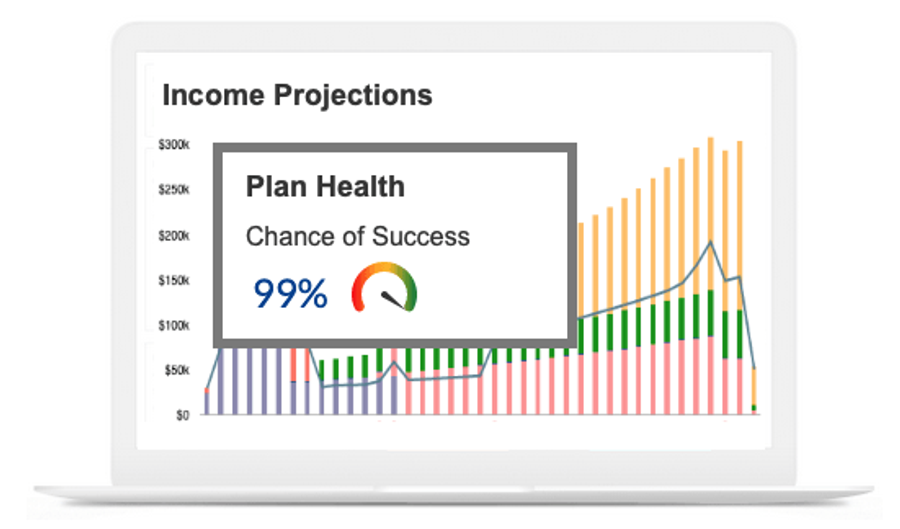 Income Projections

$300k
$250k
$200k
$150k
$100k
$50k
$0

Plan Health

Chance of Success

99%